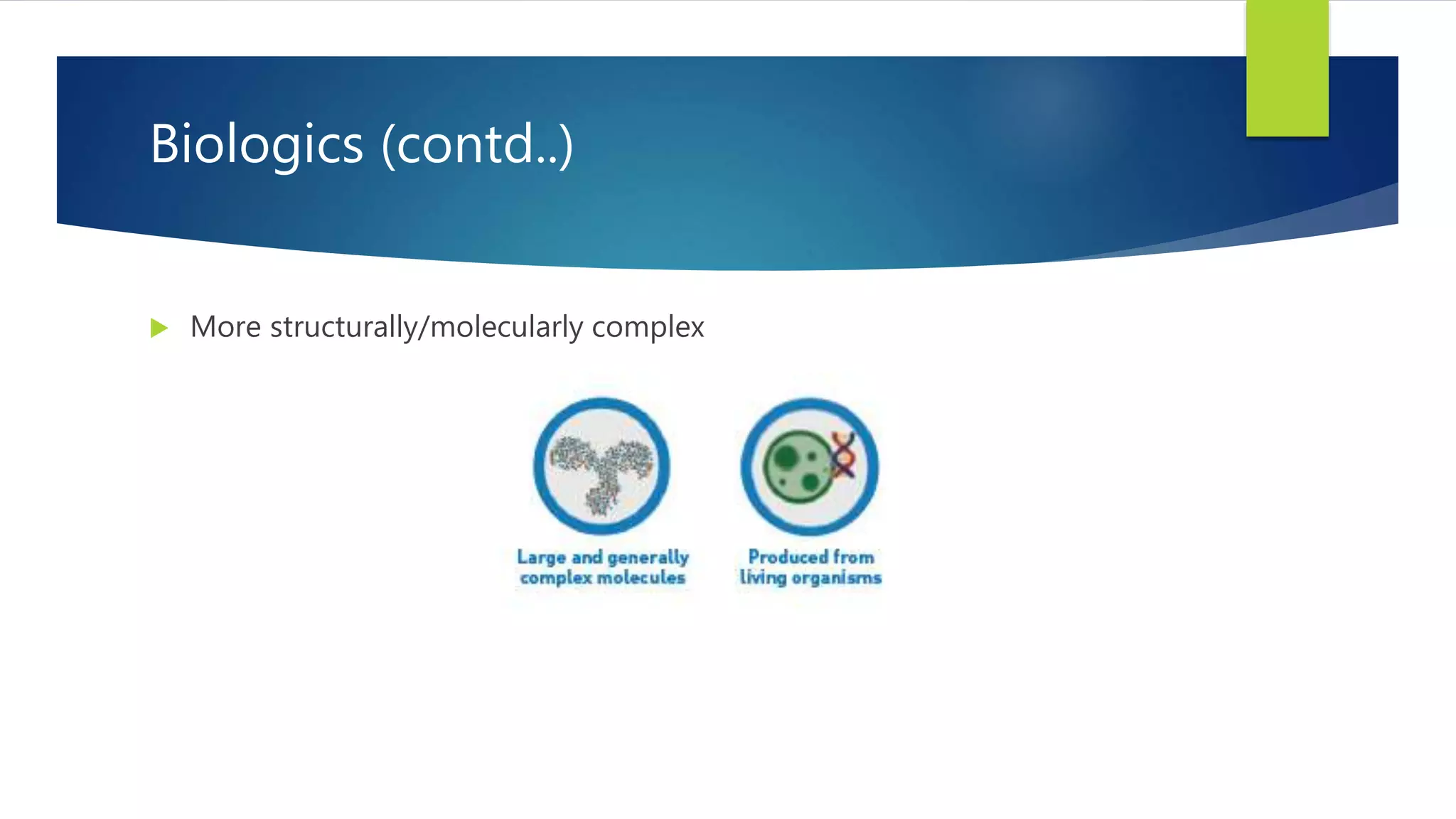 Biologics (contd..)

More structurally/molecularly complex

Large and generally complex molecules

Produced from living organisms